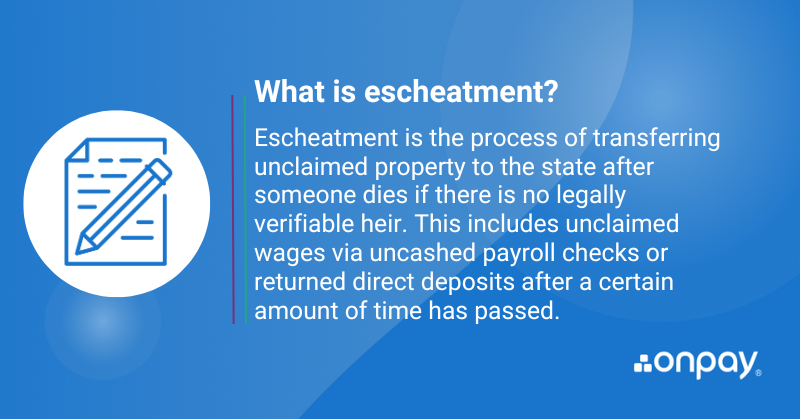 What is escheatment?

Escheatment is the process of transferring unclaimed property to the state after someone dies if there is no legally verifiable heir. This includes unclaimed wages via uncashed payroll checks or returned direct deposits after a certain amount of time has passed.

onpay®